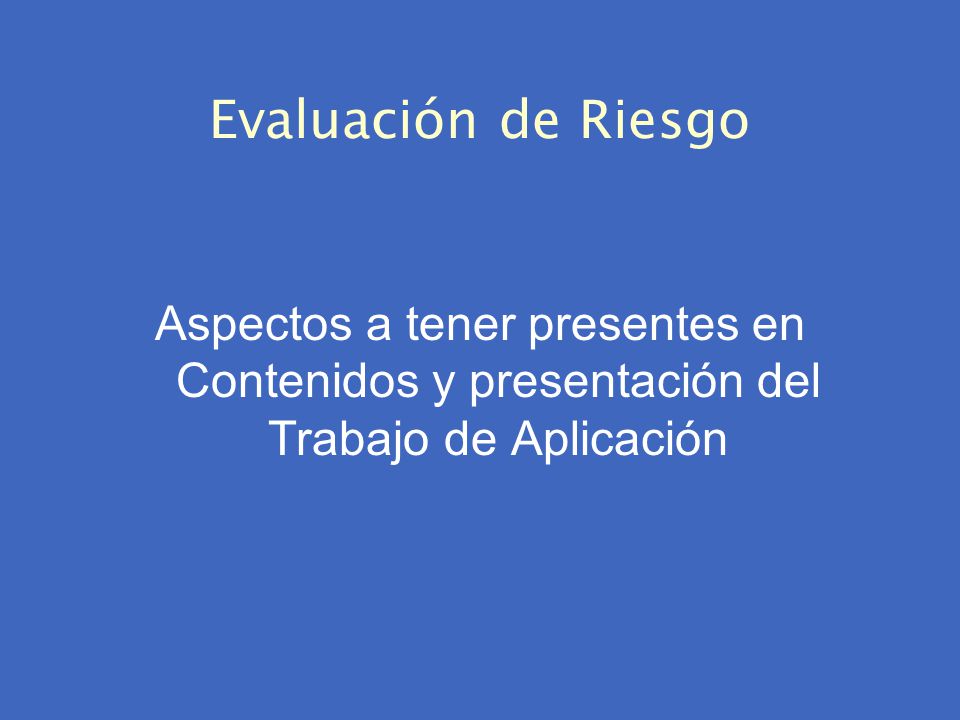 Evaluación de Riesgo

Aspectos a tener presentes en Contenidos y presentación del Trabajo de Aplicación